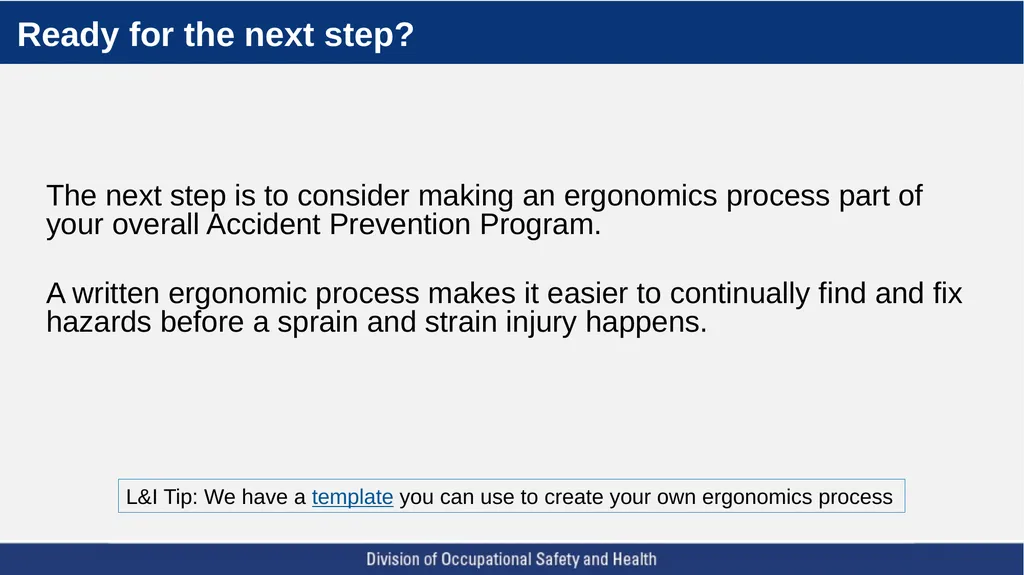 Ready for the next step?

The next step is to consider making an ergonomics process part of your overall Accident Prevention Program.

A written ergonomic process makes it easier to continually find and fix hazards before a sprain and strain injury happens.

L&I Tip: We have a template you can use to create your own ergonomics process

Division of Occupational Safety and Health